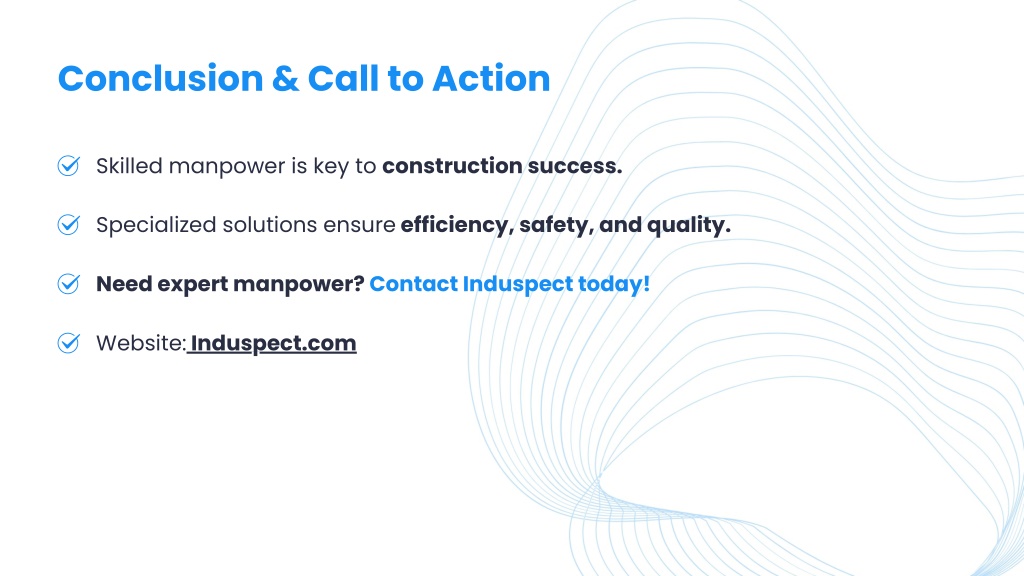 Conclusion & Call to Action

Skilled manpower is key to construction success.

Specialized solutions ensure efficiency, safety, and quality.

Need expert manpower? Contact Induspect today!

Website: Induspect.com